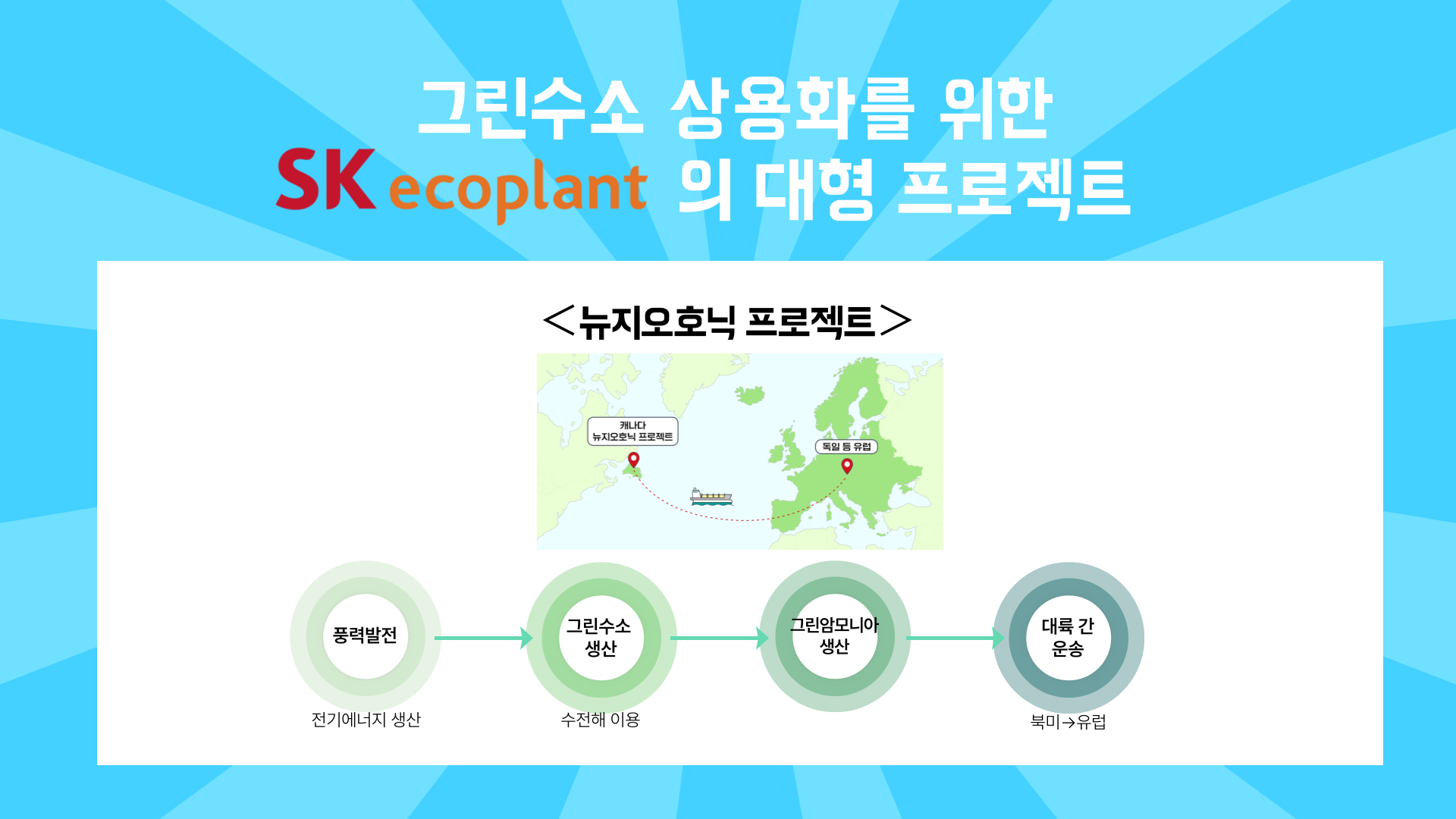 그린수소 상용화를 위한
SK ecoplant 의 대형 프로젝트

<뉴지오호닉 프로젝트>

캐나다
뉴지오호닉 프로젝트

독일 등 유럽

풍력발전
전기에너지 생산

그린수소 생산
수전해 이용

그린암모니아 생산

대륙 간 운송
북미→유럽